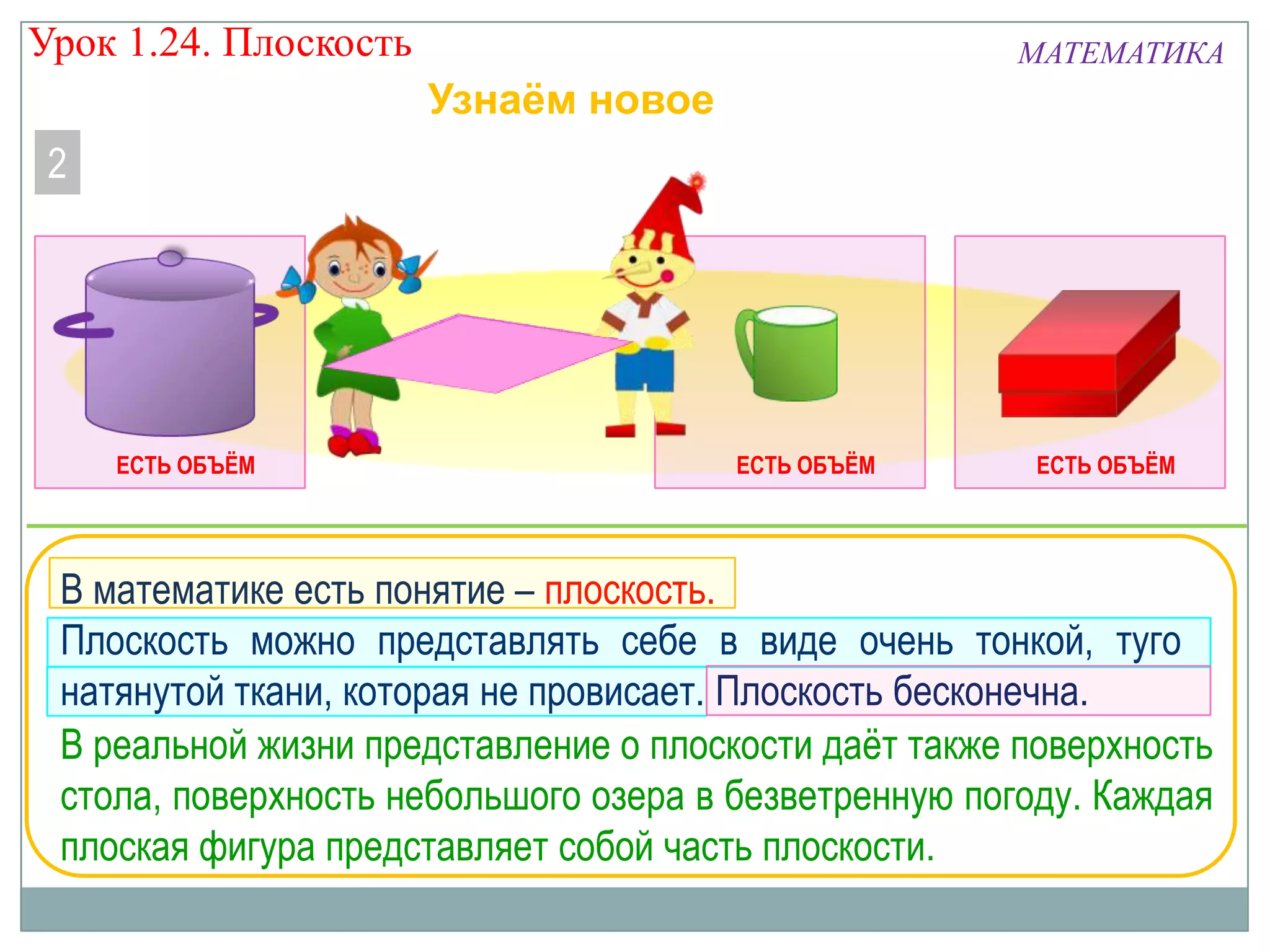 Урок 1.24. Плоскость

МАТЕМАТИКА

Узнаём новое

2

ЕСТЬ ОБЪЁМ

ЕСТЬ ОБЪЁМ

ЕСТЬ ОБЪЁМ

В математике есть понятие – плоскость.

Плоскость можно представлять себе в виде очень тонкой, туго натянутой ткани, которая не провисает. Плоскость бесконечна.

В реальной жизни представление о плоскости даёт также поверхность стола, поверхность небольшого озера в безветренную погоду. Каждая плоская фигура представляет собой часть плоскости.